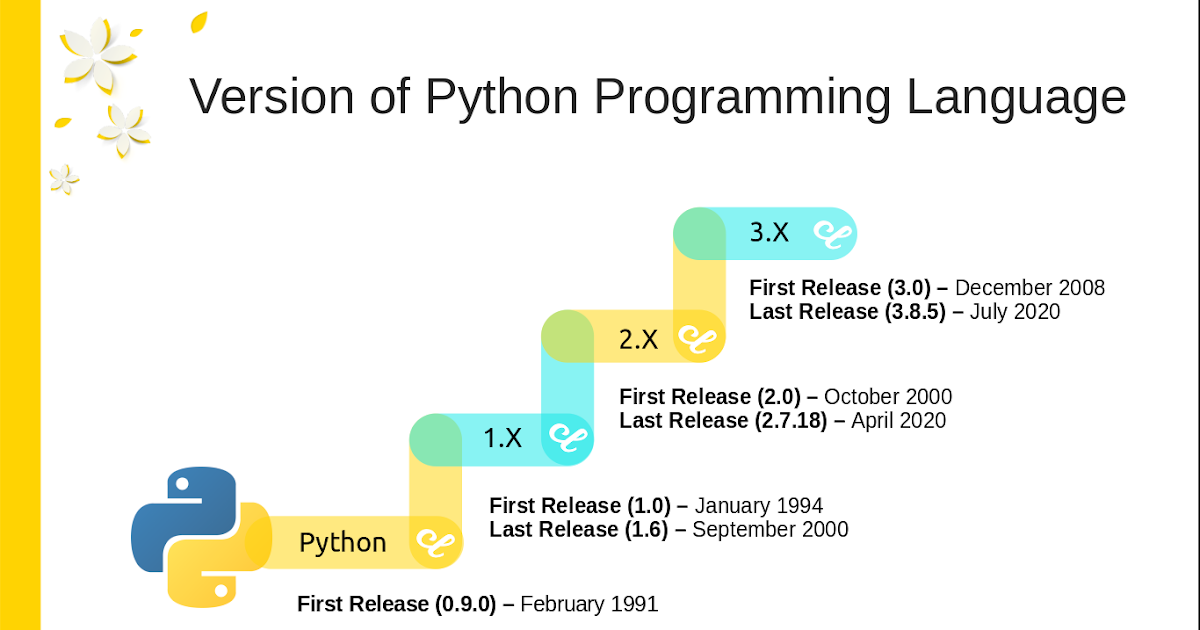 Version of Python Programming Language

3.X

First Release (3.0) – December 2008
Last Release (3.8.5) – July 2020

2.X

First Release (2.0) – October 2000
Last Release (2.7.18) – April 2020

1.X

First Release (1.0) – January 1994
Last Release (1.6) – September 2000

Python

First Release (0.9.0) – February 1991